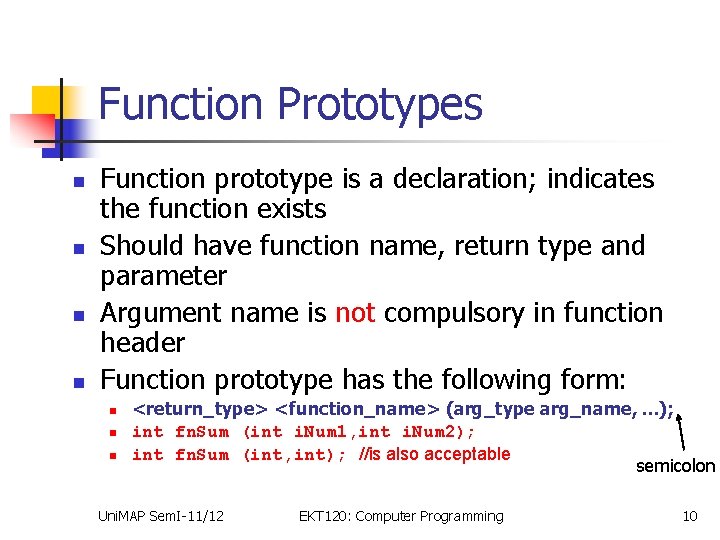 Function Prototypes

- Function prototype is a declaration; indicates the function exists
- Should have function name, return type and parameter
- Argument name is not compulsory in function header
- Function prototype has the following form:
  - <return_type> <function_name> (arg_type arg_name, ...);
  - int fnSum (int iNum1,int iNum2);
  - int fnSum (int,int); //is also acceptable

semicolon

UniMAP SemI-11/12 EKT120: Computer Programming 10